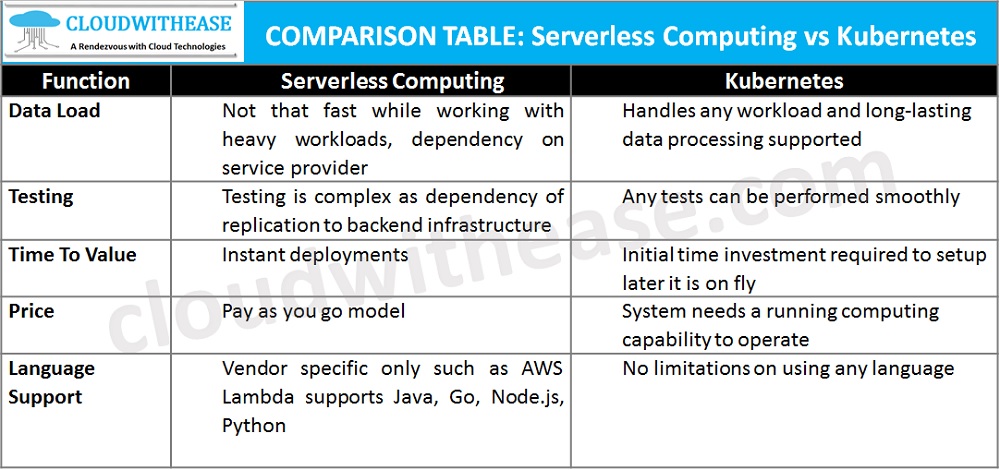 CLOUDWITHEASE
A Rendezvous with Cloud Technologies

COMPARISON TABLE: Serverless Computing vs Kubernetes

| Function | Serverless Computing | Kubernetes |
|---|---|---|
| Data Load | Not that fast while working with heavy workloads, dependency on service provider | Handles any workload and long-lasting data processing supported |
| Testing | Testing is complex as dependency of replication to backend infrastructure | Any tests can be performed smoothly |
| Time To Value | Instant deployments | Initial time investment required to setup later it is on fly |
| Price | Pay as you go model | System needs a running computing capability to operate |
| Language Support | Vendor specific only such as AWS Lambda supports Java, Go, Node.js, Python | No limitations on using any language |

cloudwithease.com